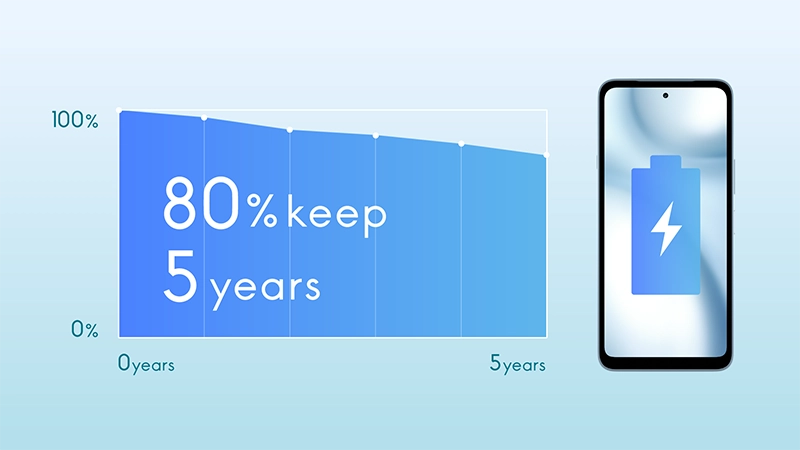 100%

80% keep
5 years

0%

0years

5years